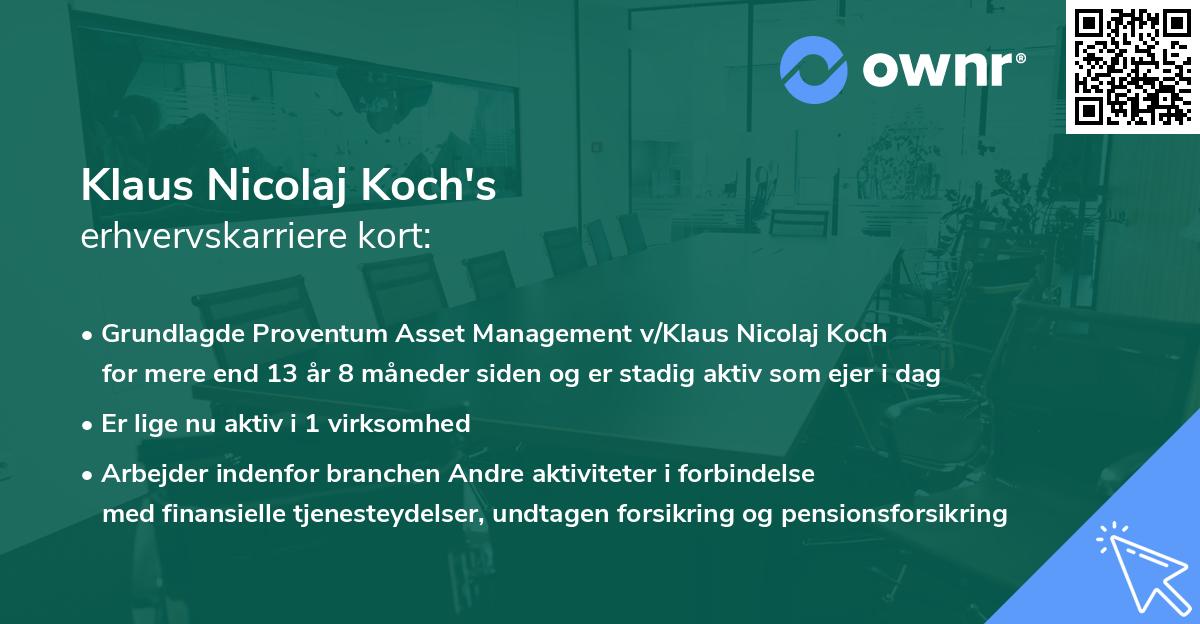 ownr®

Klaus Nicolaj Koch's
erhvervskarriere kort:

• Grundlagde Proventum Asset Management v/Klaus Nicolaj Koch for mere end 13 år 8 måneder siden og er stadig aktiv som ejer i dag

• Er lige nu aktiv i 1 virksomhed

• Arbejder indenfor branchen Andre aktiviteter i forbindelse med finansielle tjenesteydelser, undtagen forsikring og pensionsforsikring